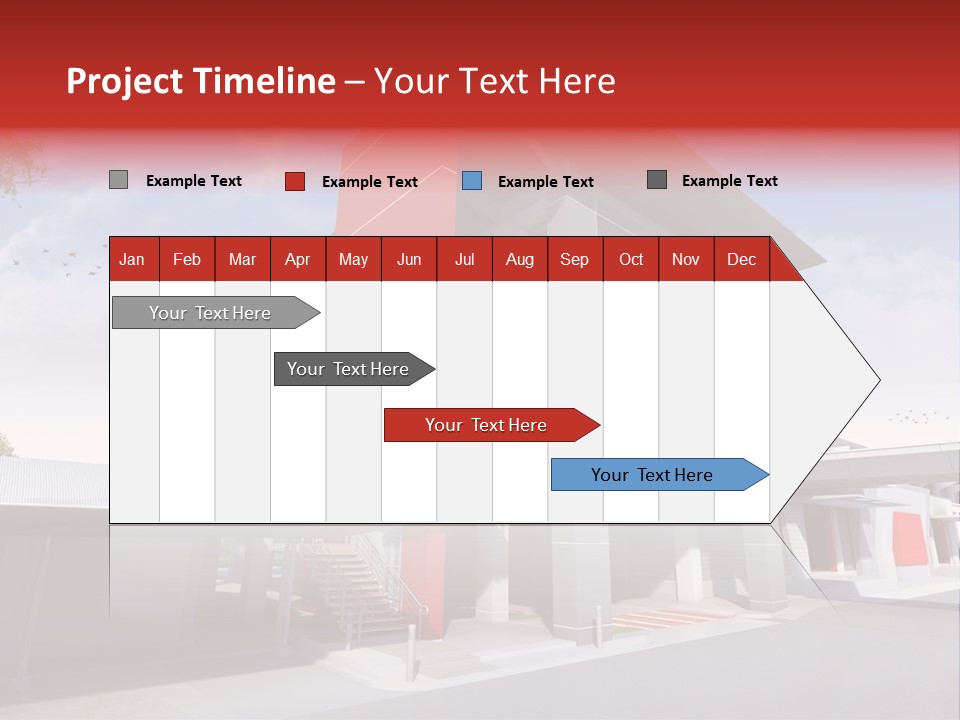 Project Timeline – Your Text Here

Example Text
Example Text
Example Text
Example Text

| Jan | Feb | Mar | Apr | May | Jun | Jul | Aug | Sep | Oct | Nov | Dec |
|---|---|---|---|---|---|---|---|---|---|---|---|

Your Text Here

Your Text Here

Your Text Here

Your Text Here